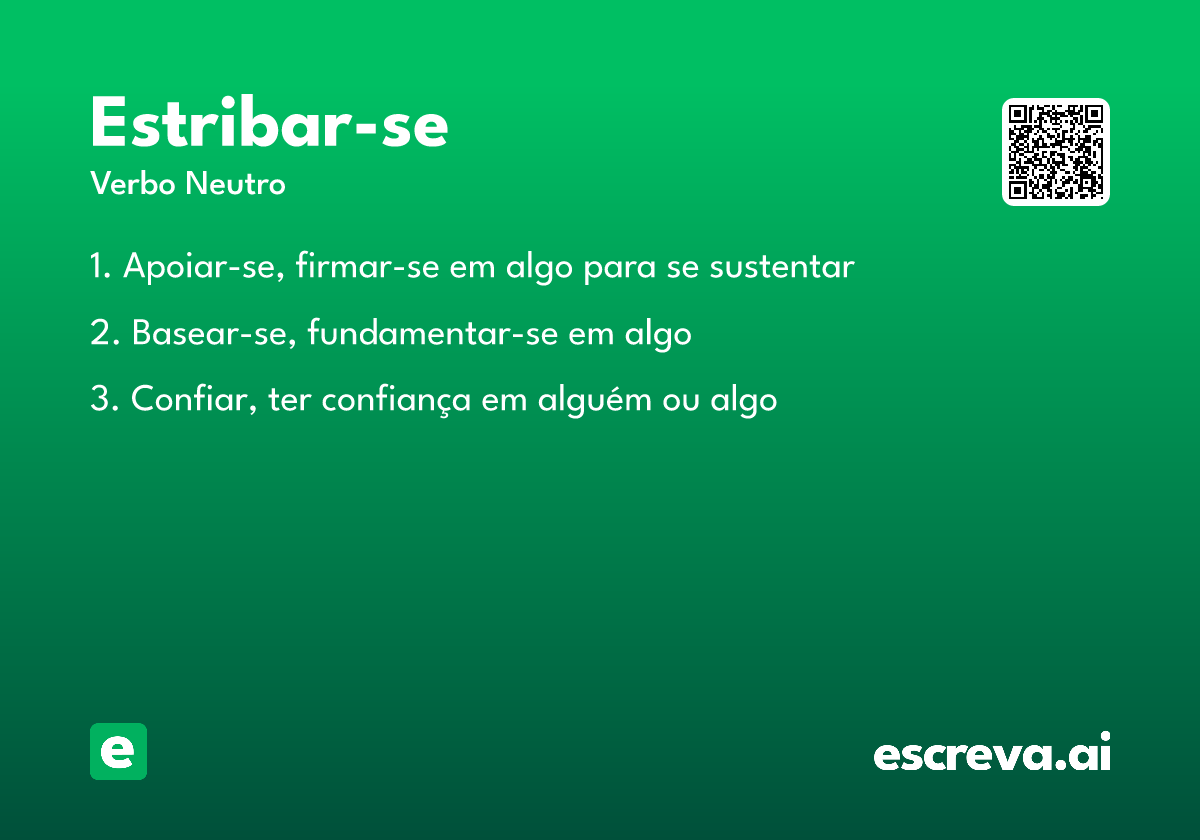 Estribar-se
Verbo Neutro

1. Apoiar-se, firmar-se em algo para se sustentar

2. Basear-se, fundamentar-se em algo

3. Confiar, ter confiança em alguém ou algo

e

escreva.ai